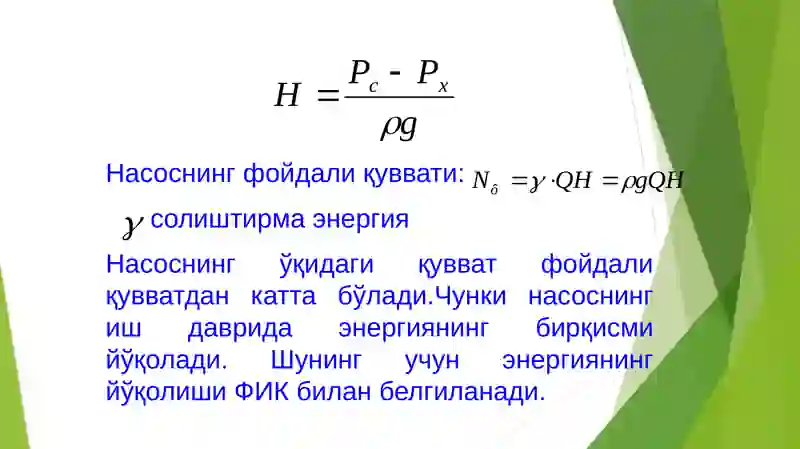 $H = \frac{P_c - P_x}{\rho g}$

Насоснинг фойдали қуввати: $N_{\delta} = \gamma \cdot QH = \rho g QH$

$\gamma$ солиштирма энергия

Насоснинг ўқидаги қувват фойдали қувватдан катта бўлади.Чунки насоснинг иш даврида энергиянинг бирқисми йўқолади. Шунинг учун энергиянинг йўқолиши ФИК билан белгиланади.